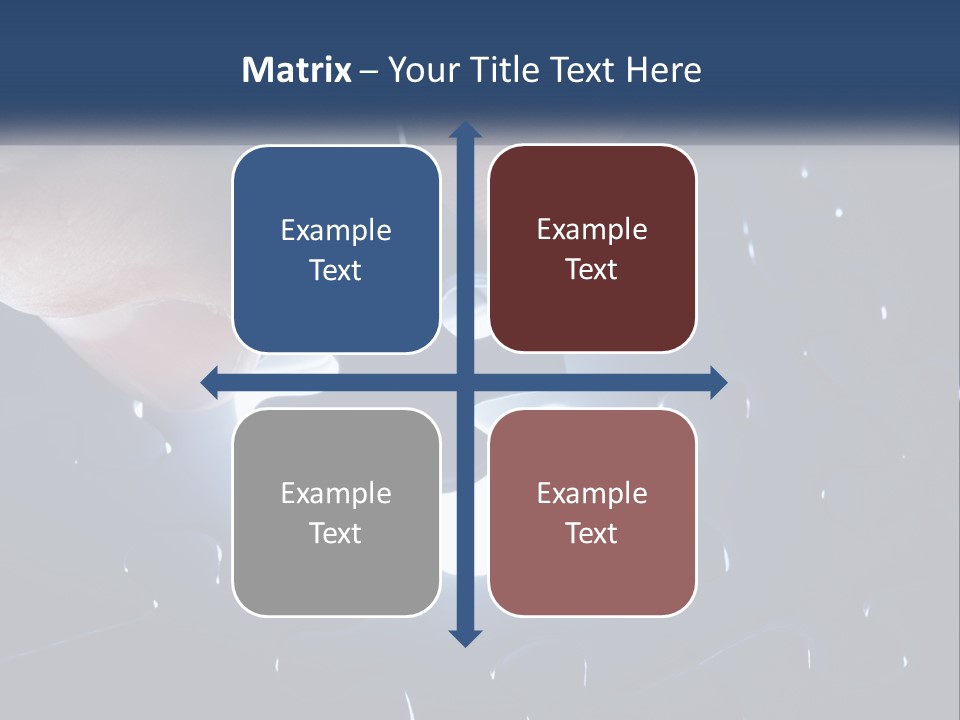 Matrix – Your Title Text Here

Example Text

Example Text

Example Text

Example Text